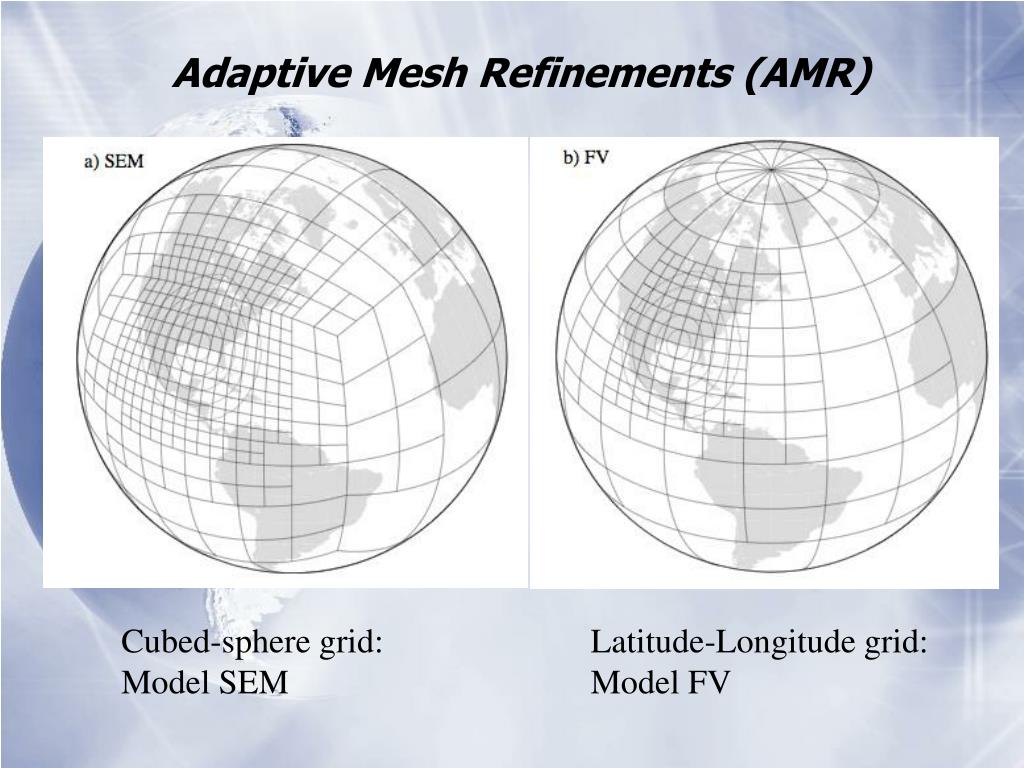 Adaptive Mesh Refinements (AMR)

a) SEM

b) FV

Cubed-sphere grid:
Model SEM

Latitude-Longitude grid:
Model FV